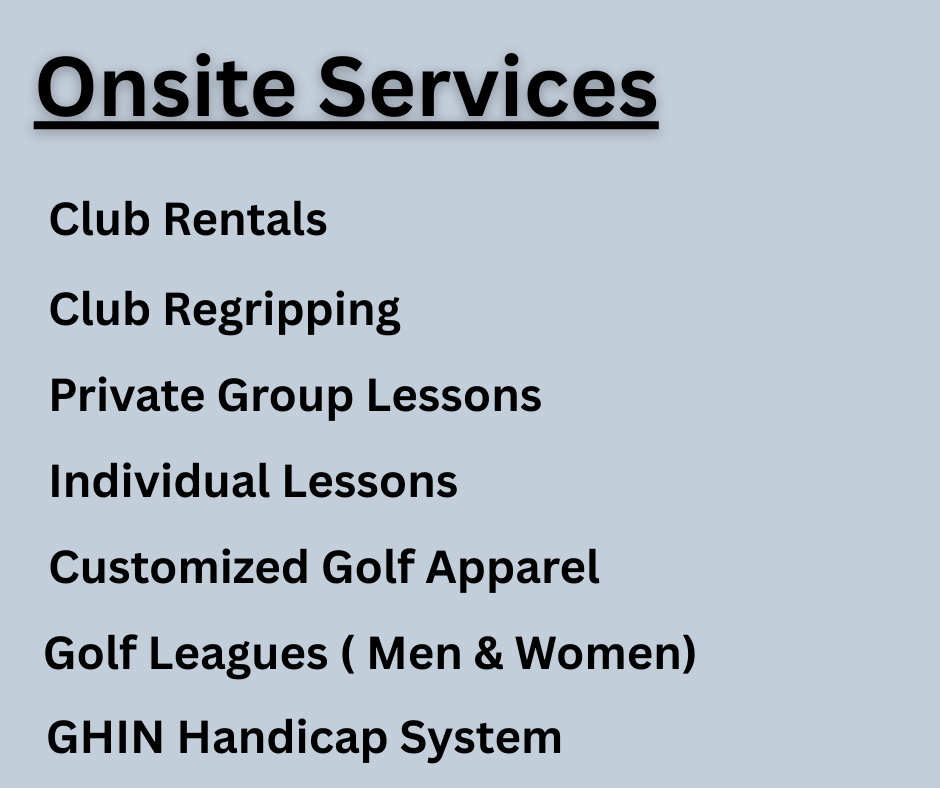 Onsite Services

Club Rentals

Club Regripping

Private Group Lessons

Individual Lessons

Customized Golf Apparel

Golf Leagues ( Men & Women)

GHIN Handicap System